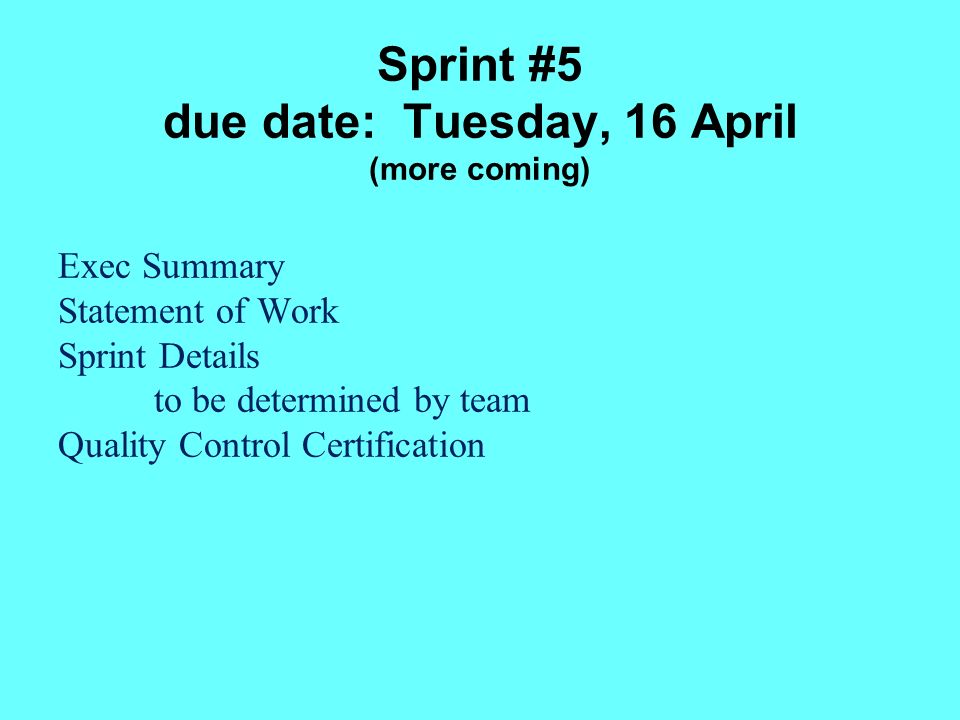 Sprint #5
due date: Tuesday, 16 April
(more coming)

Exec Summary
Statement of Work
Sprint Details
to be determined by team
Quality Control Certification